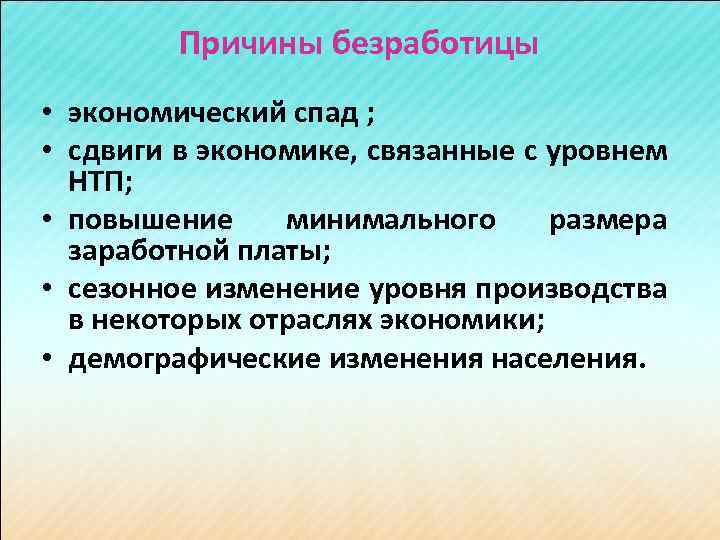 Причины безработицы

• экономический спад ;
• сдвиги в экономике, связанные с уровнем НТП;
• повышение минимального размера заработной платы;
• сезонное изменение уровня производства в некоторых отраслях экономики;
• демографические изменения населения.